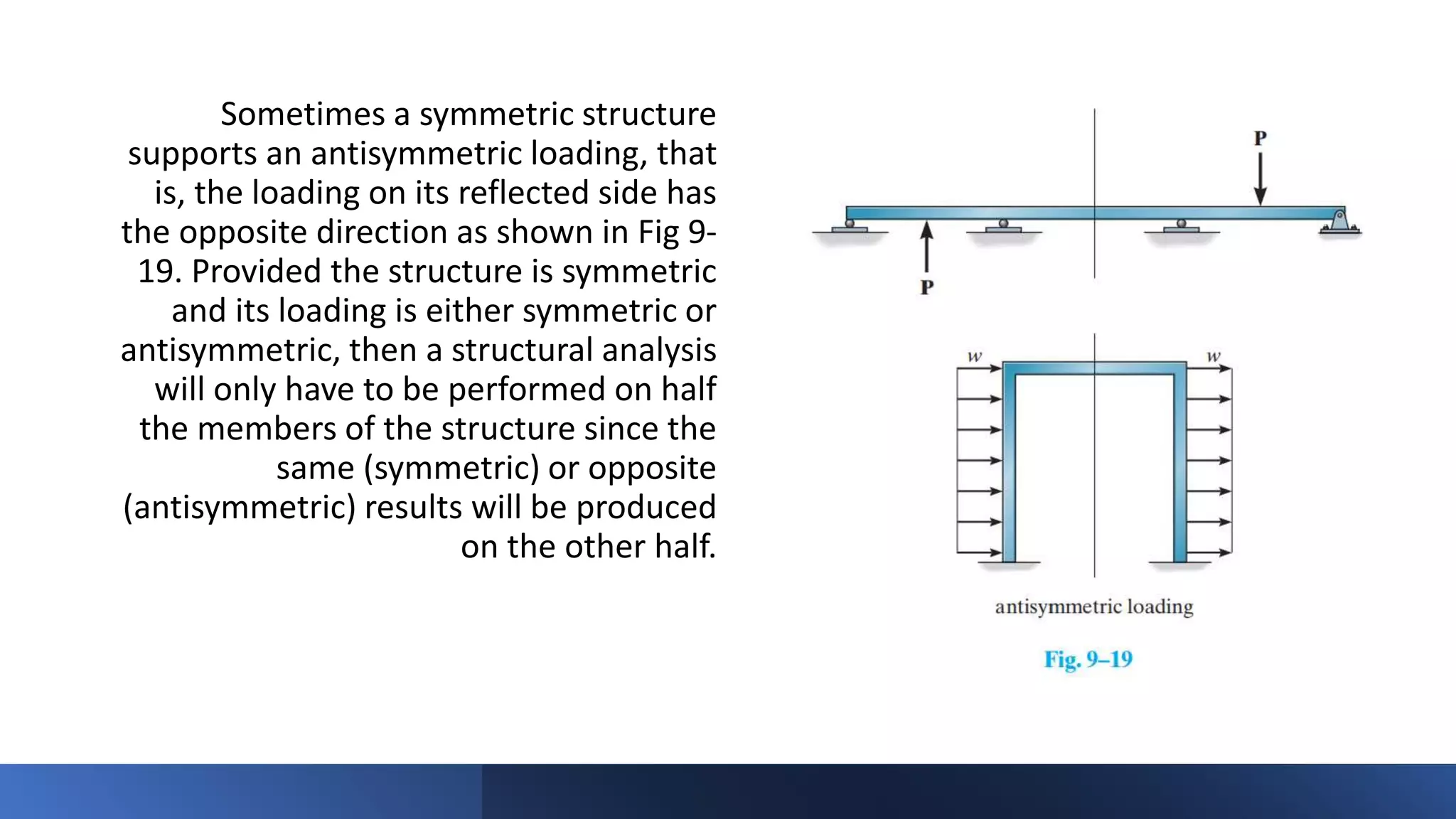 Sometimes a symmetric structure supports an antisymmetric loading, that is, the loading on its reflected side has the opposite direction as shown in Fig 9-19. Provided the structure is symmetric and its loading is either symmetric or antisymmetric, then a structural analysis will only have to be performed on half the members of the structure since the same (symmetric) or opposite (antisymmetric) results will be produced on the other half.

P

P

$w$

$w$

antisymmetric loading

Fig. 9–19